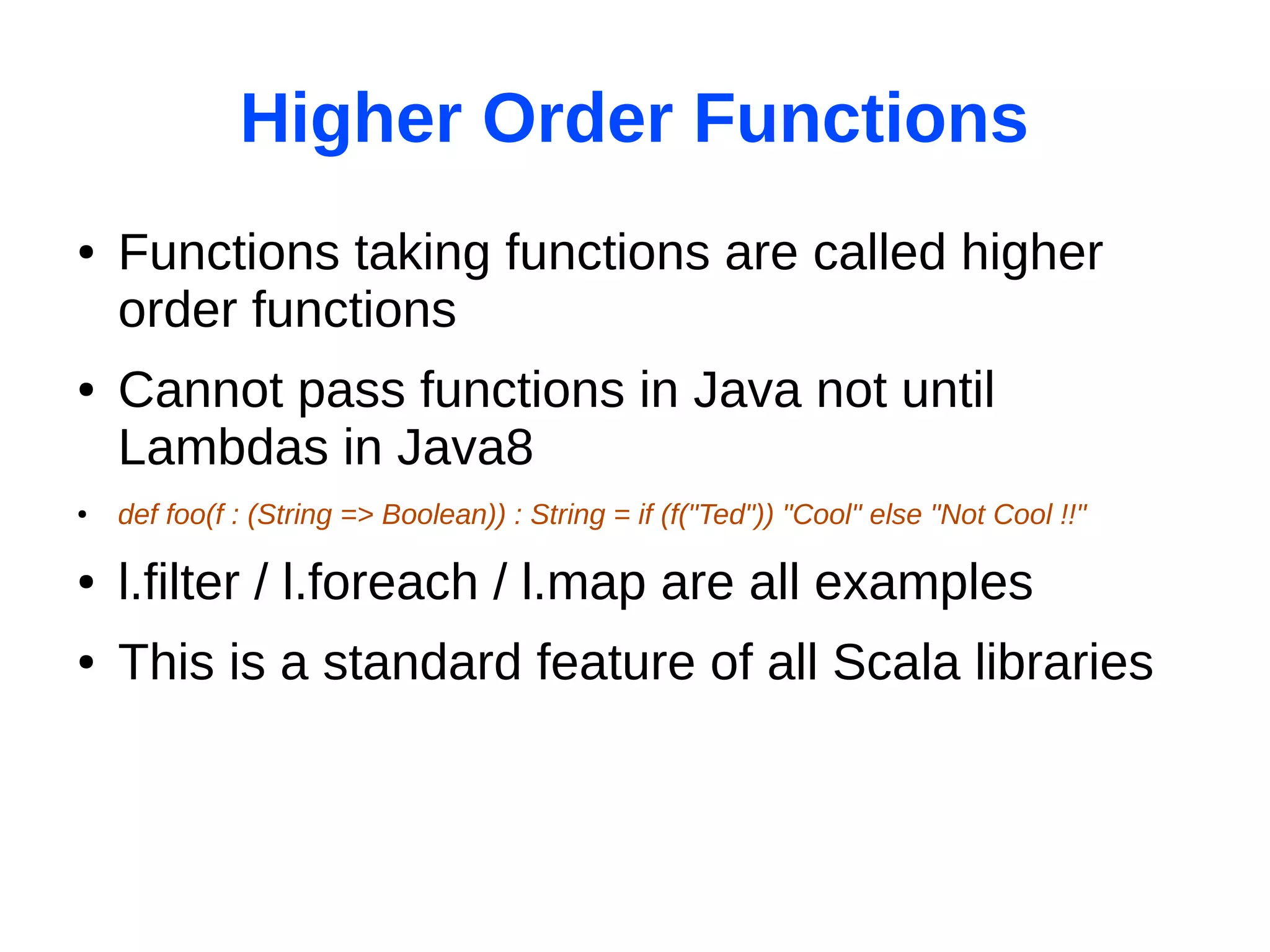 Higher Order Functions

• Functions taking functions are called higher order functions

• Cannot pass functions in Java not until Lambdas in Java8

• def foo(f : (String => Boolean)) : String = if (f("Ted")) "Cool" else "Not Cool !!"

• l.filter / l.foreach / l.map are all examples

• This is a standard feature of all Scala libraries